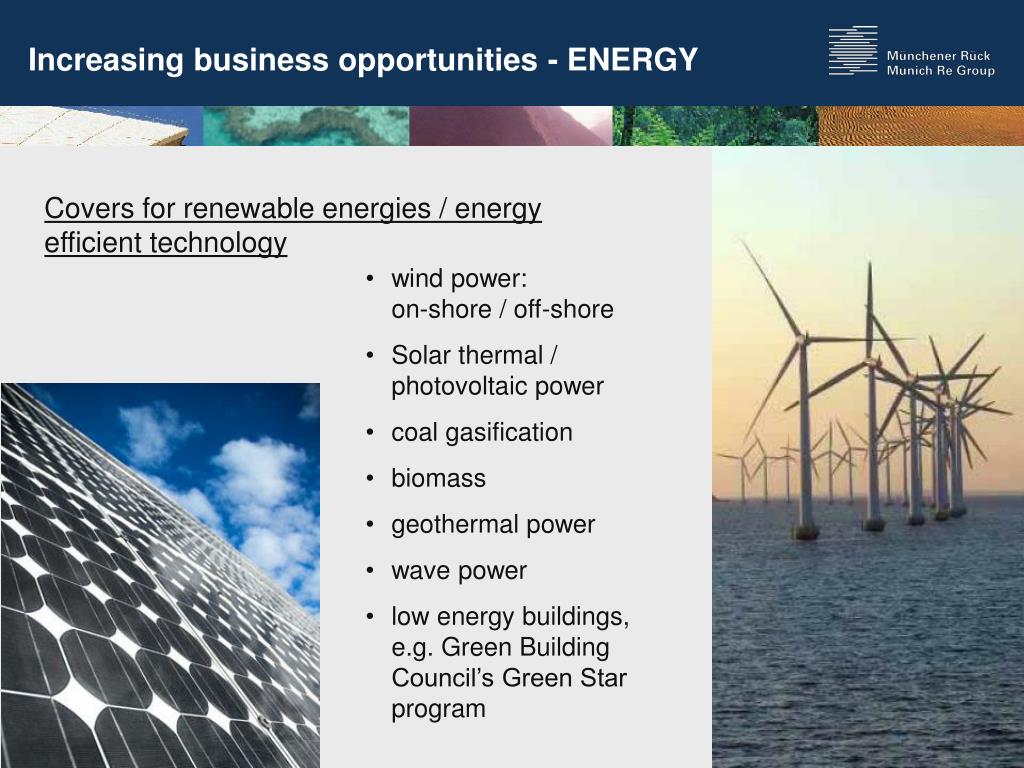 Increasing business opportunities - ENERGY

Münchener Rück
Munich Re Group

Covers for renewable energies / energy efficient technology

• wind power: on-shore / off-shore
• Solar thermal / photovoltaic power
• coal gasification
• biomass
• geothermal power
• wave power
• low energy buildings, e.g. Green Building Council's Green Star program